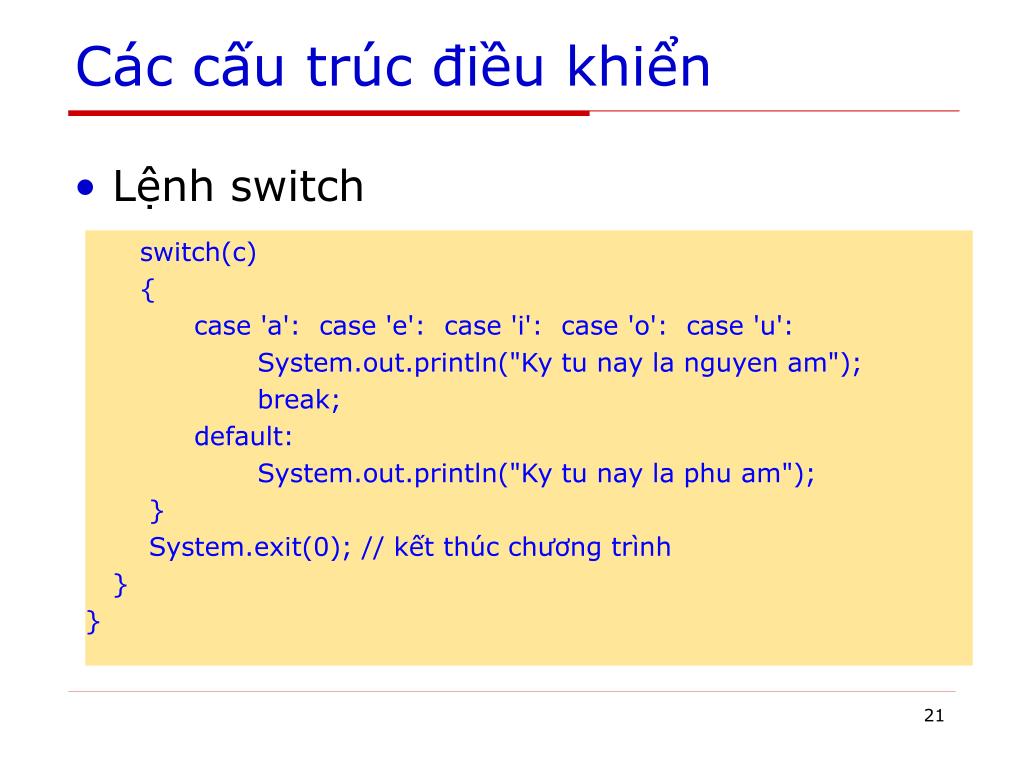 Các cấu trúc điều khiển

• Lệnh switch

switch(c)
{
case 'a': case 'e': case 'i': case 'o': case 'u':
System.out.println("Ky tu nay la nguyen am");
break;
default:
System.out.println("Ky tu nay la phu am");
}
System.exit(0); // kết thúc chương trình
}
}

21